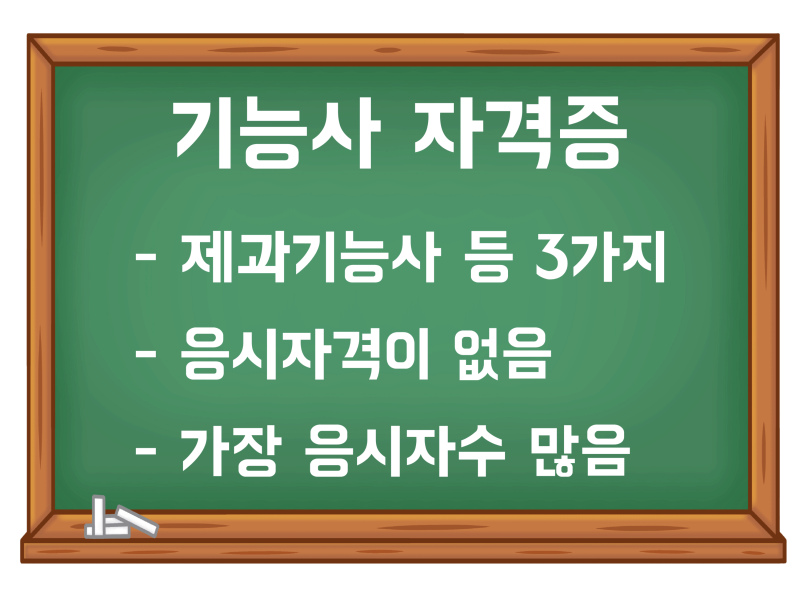 기능사 자격증

- 제과기능사 등 3가지

- 응시자격이 없음

- 가장 응시자수 많음